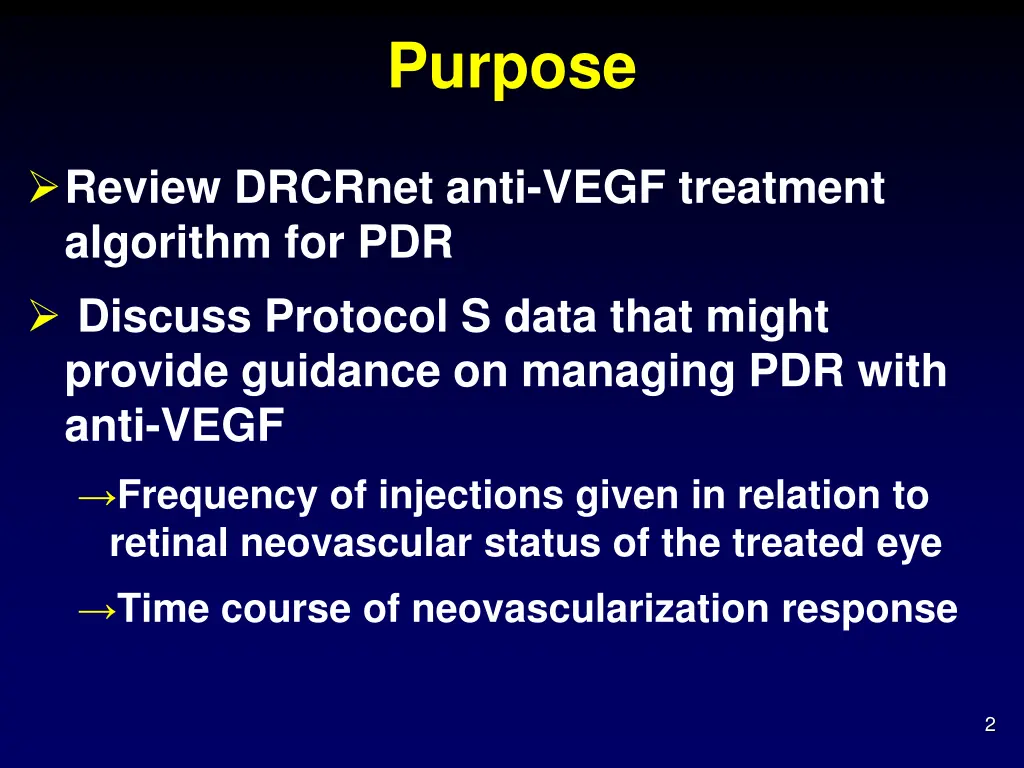 Purpose

➢ Review DRCRnet anti-VEGF treatment algorithm for PDR

➢ Discuss Protocol S data that might provide guidance on managing PDR with anti-VEGF

→Frequency of injections given in relation to retinal neovascular status of the treated eye

→Time course of neovascularization response

2